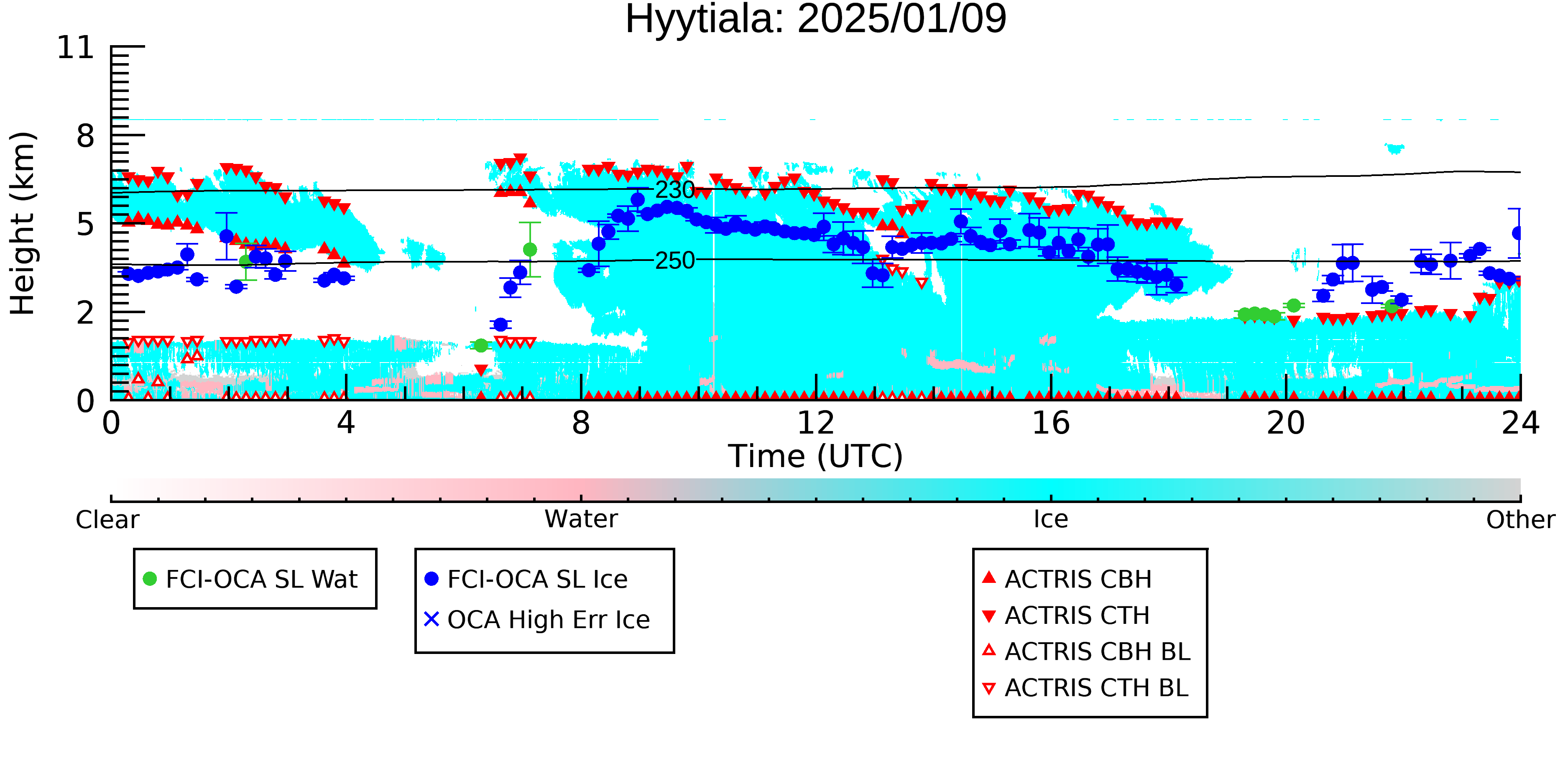 Hyytiala: 2025/01/09

Height (km)

11
8
5
2
0

230
250

0
4
8
12
16
20
24

Time (UTC)

Clear
Water
Ice
Other

FCI-OCA SL Wat

FCI-OCA SL Ice
OCA High Err Ice

ACTRIS CBH
ACTRIS CTH
ACTRIS CBH BL
ACTRIS CTH BL